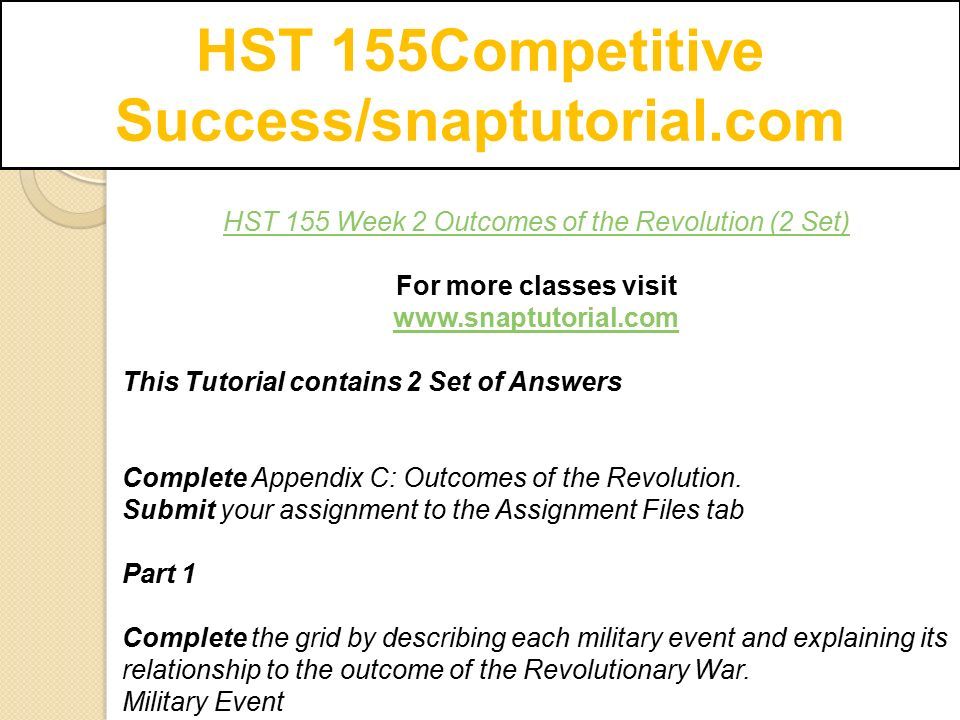 HST 155Competitive Success/snaptutorial.com

HST 155 Week 2 Outcomes of the Revolution (2 Set)

For more classes visit
www.snaptutorial.com

This Tutorial contains 2 Set of Answers

Complete Appendix C: Outcomes of the Revolution.
Submit your assignment to the Assignment Files tab

Part 1

Complete the grid by describing each military event and explaining its relationship to the outcome of the Revolutionary War.
Military Event